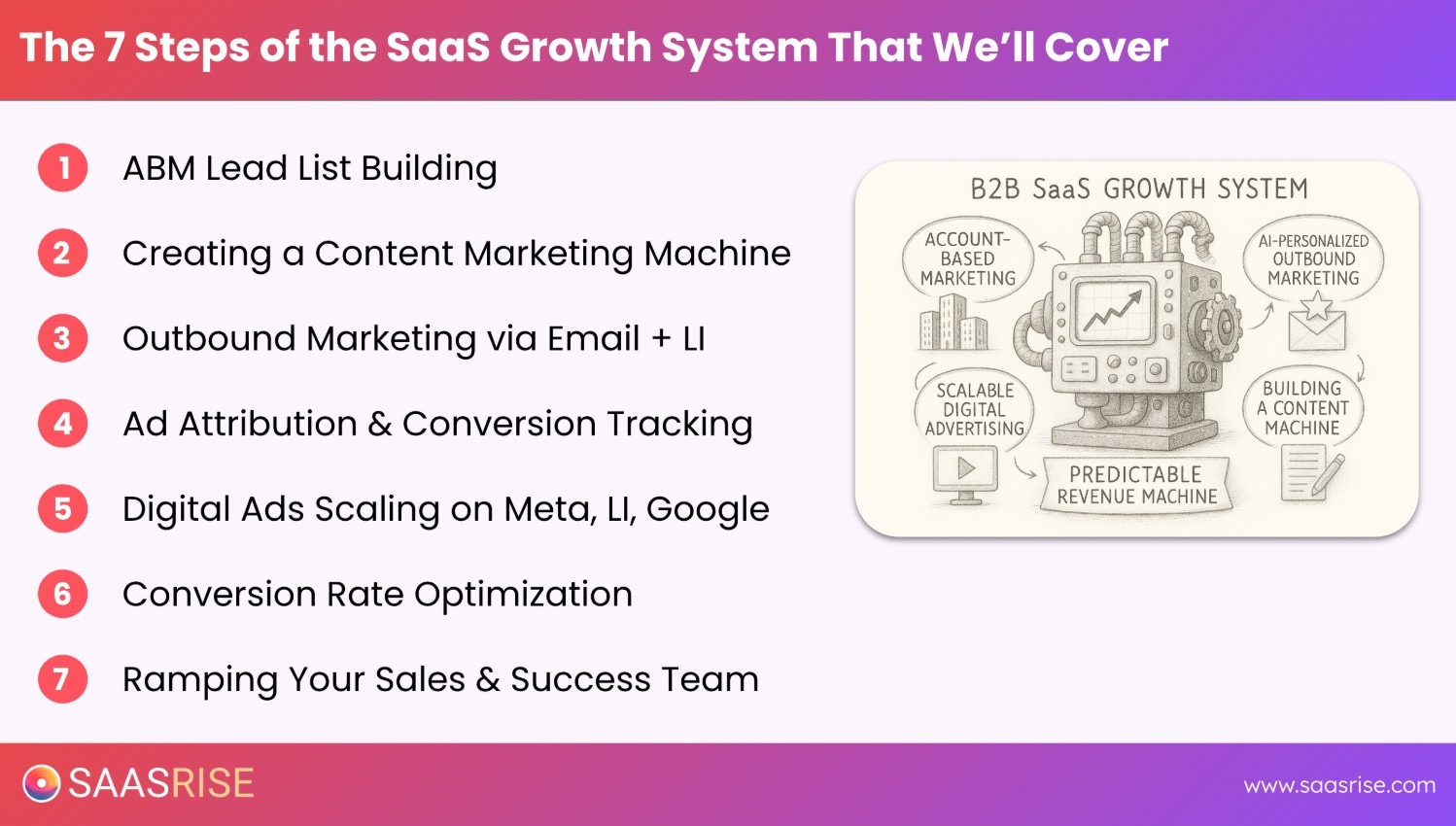 The 7 Steps of the SaaS Growth System That We'll Cover

1 ABM Lead List Building

2 Creating a Content Marketing Machine

3 Outbound Marketing via Email + LI

4 Ad Attribution & Conversion Tracking

5 Digital Ads Scaling on Meta, LI, Google

6 Conversion Rate Optimization

7 Ramping Your Sales & Success Team

B2B SaaS GROWTH SYSTEM

ACCOUNT-BASED MARKETING

AI-PERSONALIZED OUTBOUND MARKETING

SCALABLE DIGITAL ADVERTISING

BUILDING A CONTENT MACHINE

PREDICTABLE REVENUE MACHINE

SAASRISE

www.saasrise.com